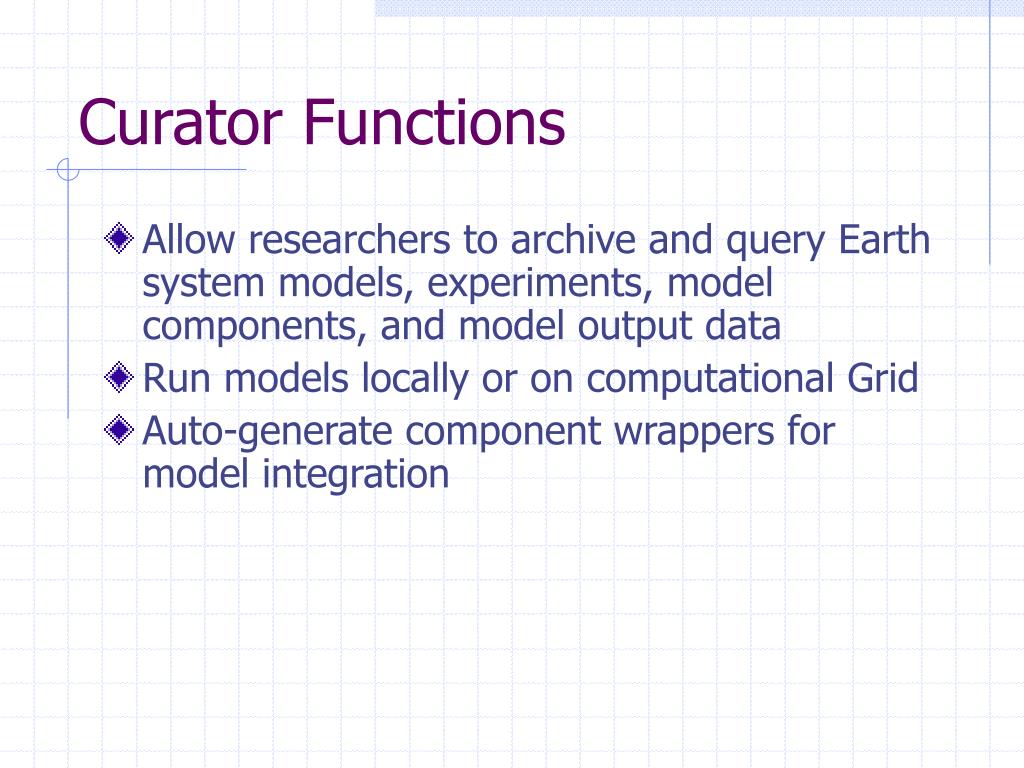 Curator Functions

Allow researchers to archive and query Earth system models, experiments, model components, and model output data

Run models locally or on computational Grid

Auto-generate component wrappers for model integration